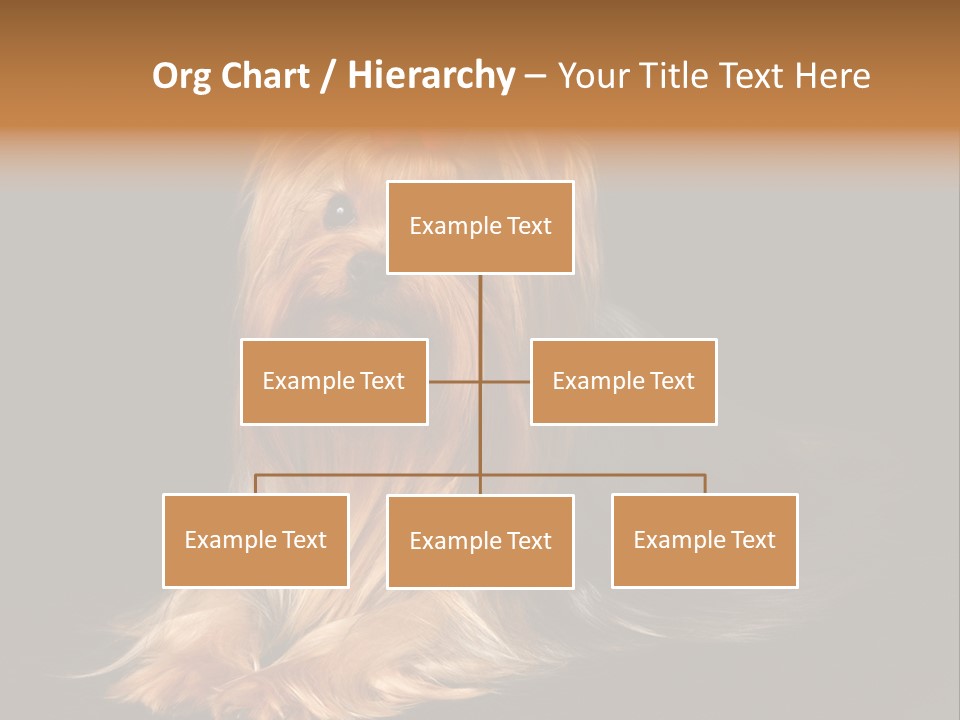 Org Chart / Hierarchy – Your Title Text Here

Example Text

Example Text

Example Text

Example Text

Example Text

Example Text